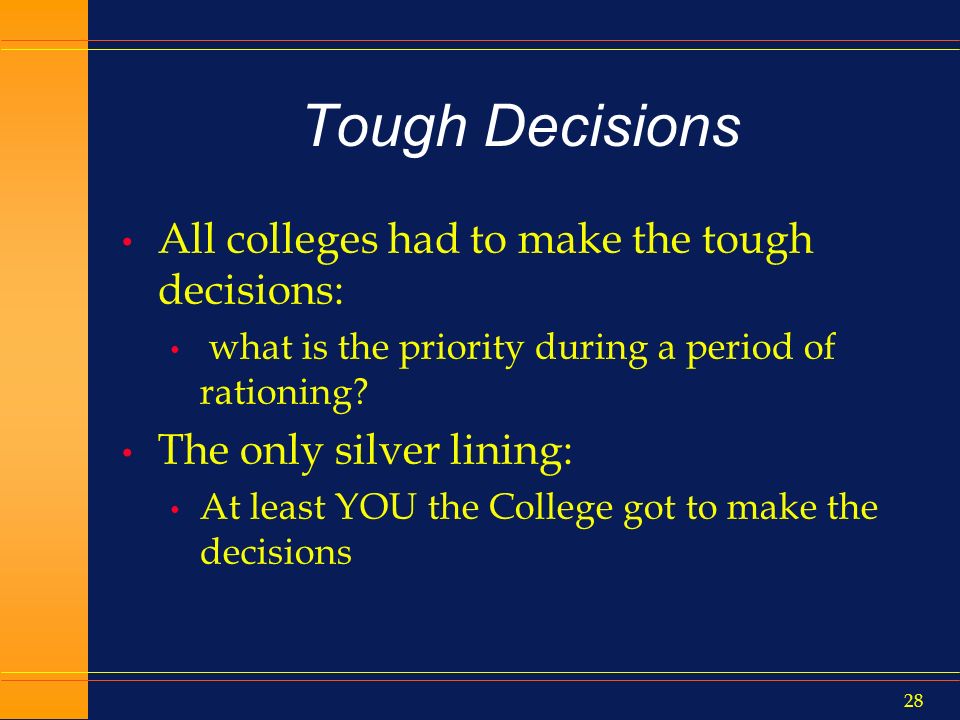 Tough Decisions

• All colleges had to make the tough decisions:
  • what is the priority during a period of rationing?
• The only silver lining:
  • At least YOU the College got to make the decisions

28